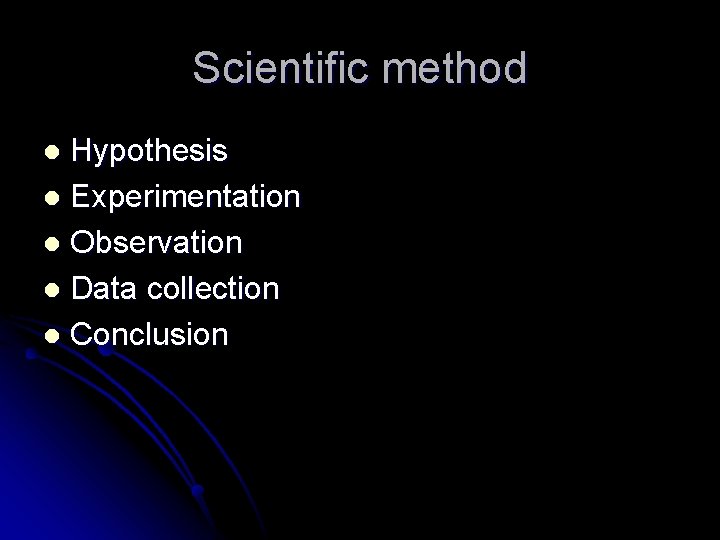 Scientific method

- Hypothesis
- Experimentation
- Observation
- Data collection
- Conclusion